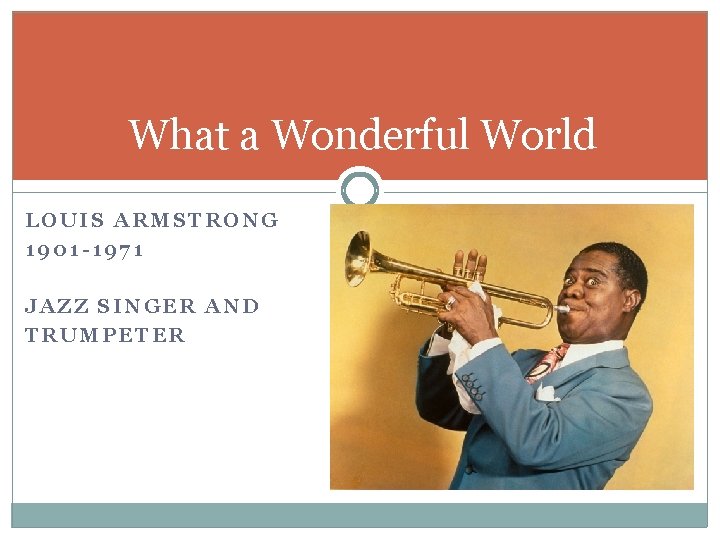 What a Wonderful World

LOUIS ARMSTRONG
1901-1971

JAZZ SINGER AND TRUMPETER